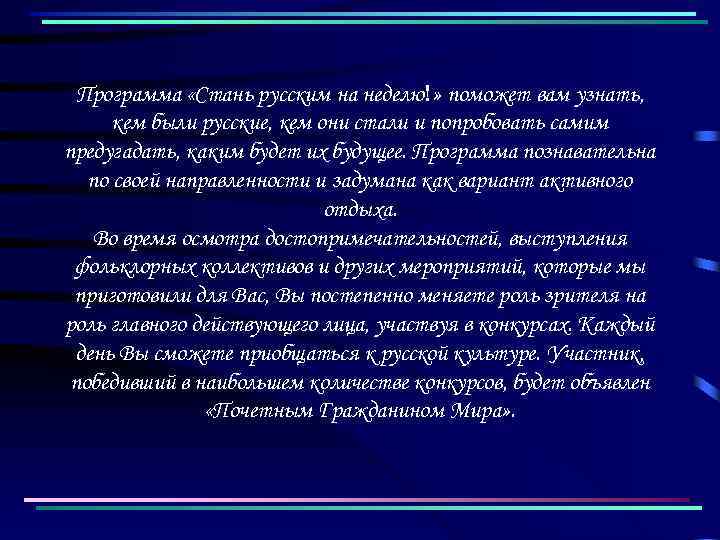 Программа «Стань русским на неделю!» поможет вам узнать, кем были русские, кем они стали и попробовать самим предугадать, каким будет их будущее. Программа познавательна по своей направленности и задумана как вариант активного отдыха.
Во время осмотра достопримечательностей, выступления фольклорных коллективов и других мероприятий, которые мы приготовили для Вас, Вы постепенно меняете роль зрителя на роль главного действующего лица, участвуя в конкурсах. Каждый день Вы сможете приобщаться к русской культуре. Участник, победивший в наибольшем количестве конкурсов, будет объявлен «Почетным Гражданином Мира».